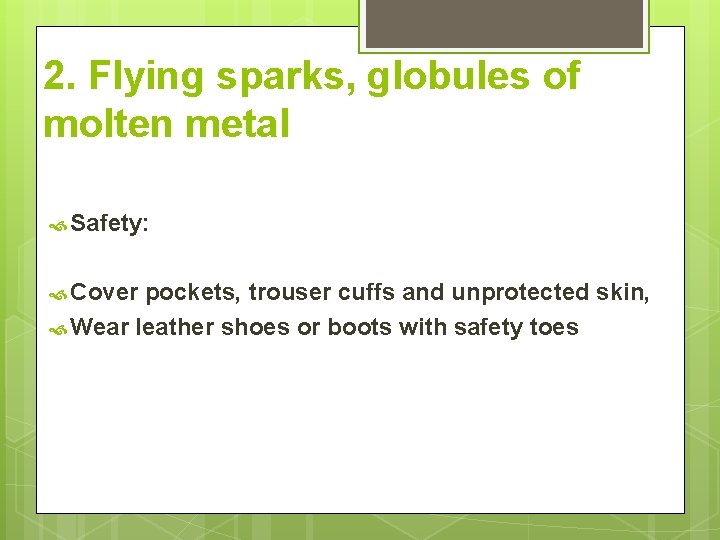 2. Flying sparks, globules of molten metal

Safety:

Cover pockets, trouser cuffs and unprotected skin,
Wear leather shoes or boots with safety toes